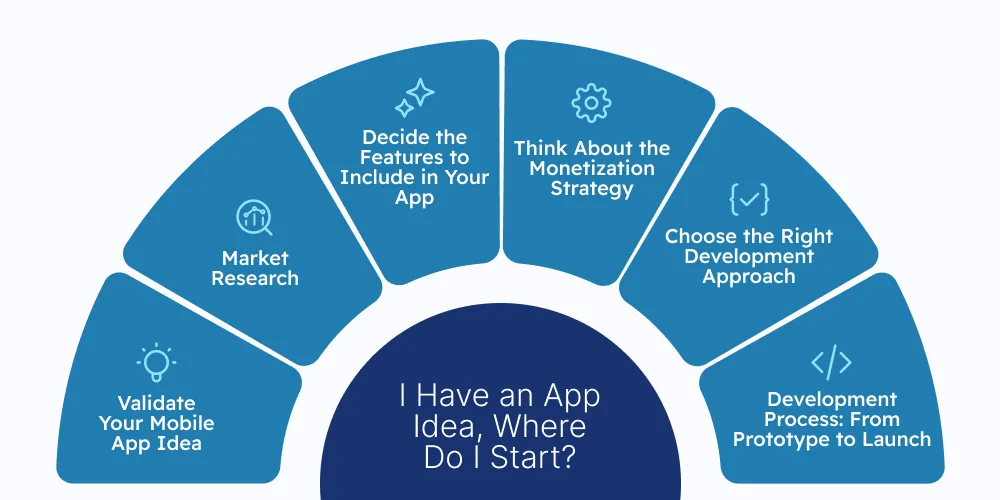 Validate Your Mobile App Idea

Market Research

Decide the Features to Include in Your App

Think About the Monetization Strategy

Choose the Right Development Approach

Development Process: From Prototype to Launch

I Have an App Idea, Where Do I Start?